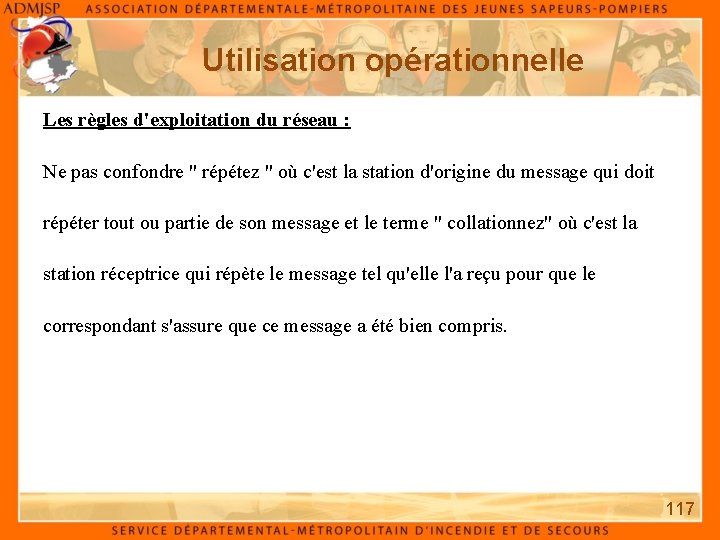 ADMJSP ASSOCIATION DÉPARTEMENTALE-MÉTROPOLITAINE DES JEUNES SAPEURS-POMPIERS

Utilisation opérationnelle

Les règles d'exploitation du réseau :

Ne pas confondre " répétez " où c'est la station d'origine du message qui doit répéter tout ou partie de son message et le terme " collationnez" où c'est la station réceptrice qui répète le message tel qu'elle l'a reçu pour que le correspondant s'assure que ce message a été bien compris.

117

SERVICE DÉPARTEMENTAL-MÉTROPOLITAIN D'INCENDIE ET DE SECOURS